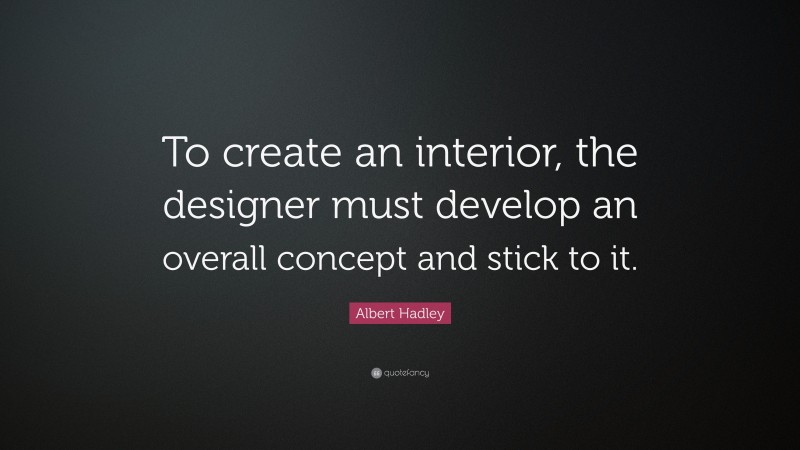 To create an interior, the designer must develop an overall concept and stick to it.

Albert Hadley

quotefancy